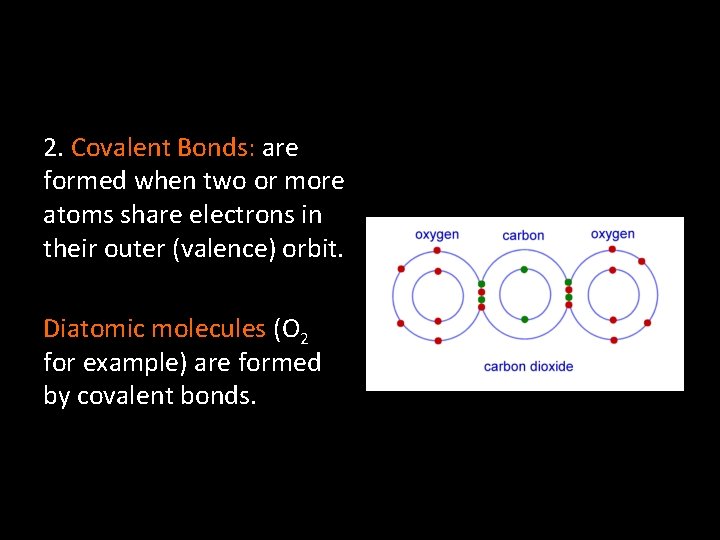 2. Covalent Bonds: are formed when two or more atoms share electrons in their outer (valence) orbit.

Diatomic molecules ($O_2$ for example) are formed by covalent bonds.

oxygen

carbon

oxygen

carbon dioxide